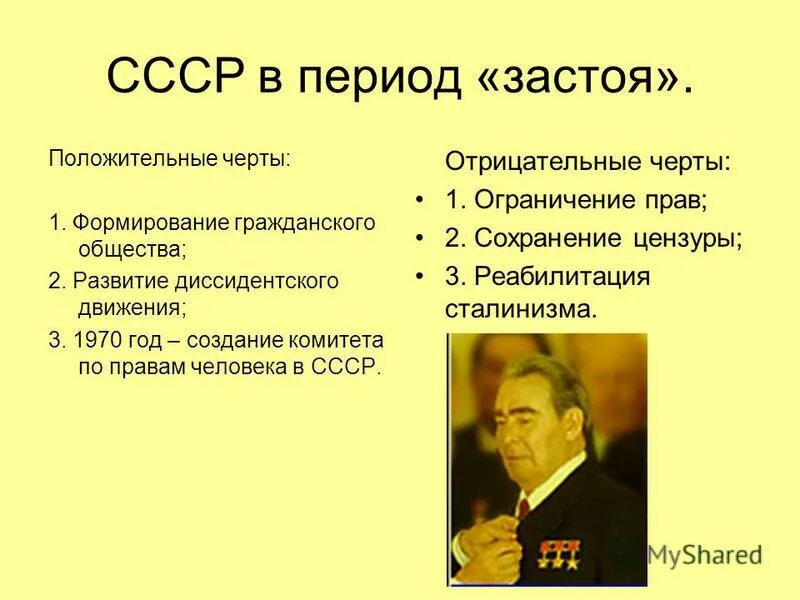 СССР в период «застоя».

Положительные черты:

1. Формирование гражданского общества;

2. Развитие диссидентского движения;

3. 1970 год – создание комитета по правам человека в СССР.

Отрицательные черты:

• 1. Ограничение прав;
• 2. Сохранение цензуры;
• 3. Реабилитация сталинизма.

MyShared